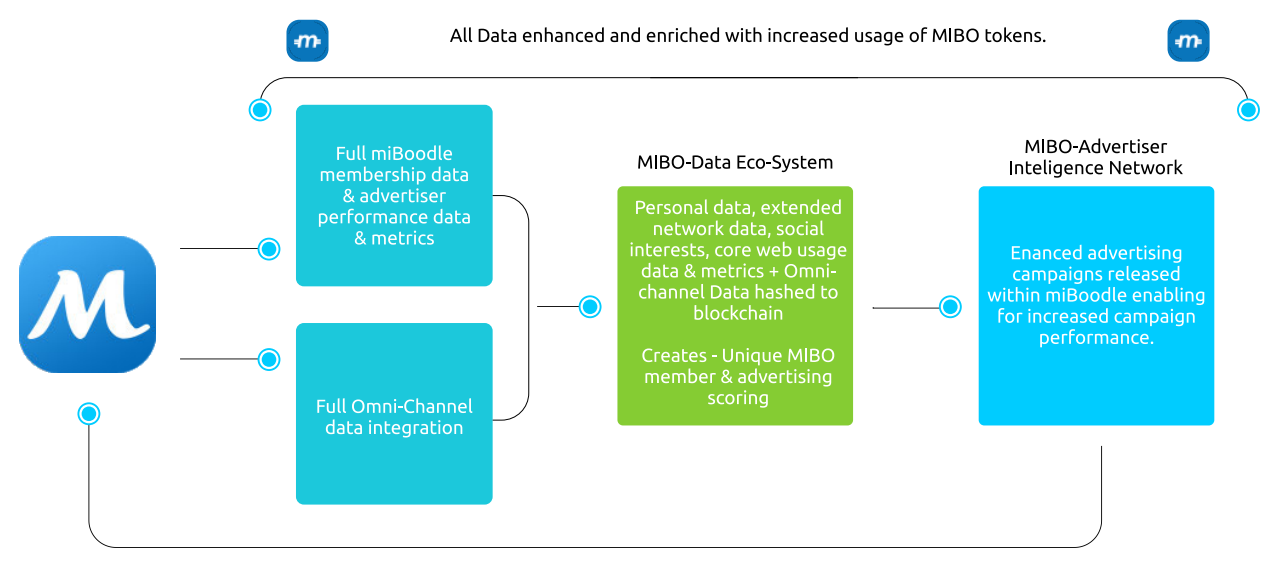 All Data enhanced and enriched with increased usage of MIBO tokens.

Full miBoodle membership data & advertiser performance data & metrics

Full Omni-Channel data integration

MIBO-Data Eco-System

Personal data, extended network data, social interests, core web usage data & metrics + Omni-channel Data hashed to blockchain

Creates - Unique MIBO member & advertising scoring

MIBO-Advertiser Inteligence Network

Enanced advertising campaigns released within miBoodle enabling for increased campaign performance.